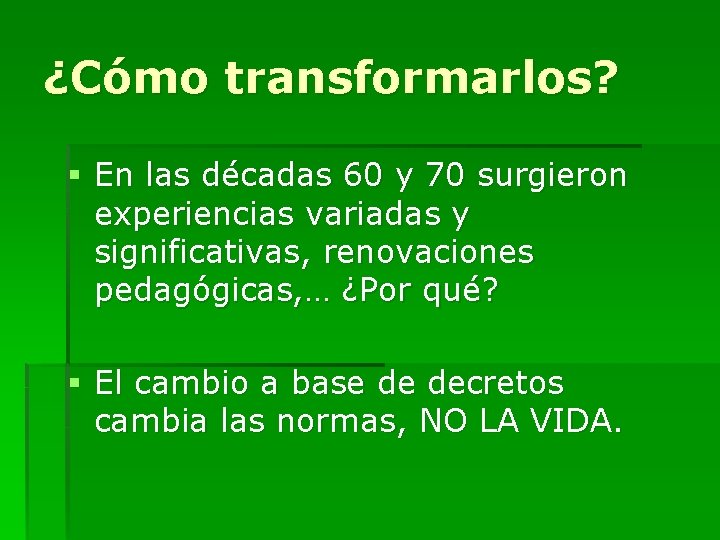 ¿Cómo transformarlos?

▪ En las décadas 60 y 70 surgieron experiencias variadas y significativas, renovaciones pedagógicas,… ¿Por qué?

▪ El cambio a base de decretos cambia las normas, NO LA VIDA.